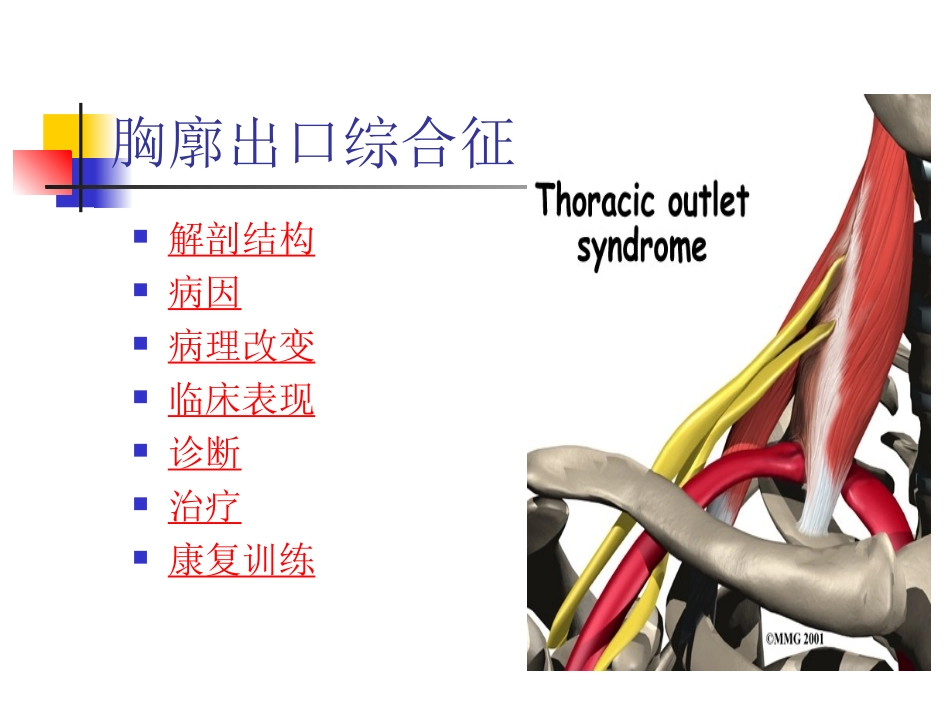 胸廓出口综合征

- 解剖结构
- 病因
- 病理改变
- 临床表现
- 诊断
- 治疗
- 康复训练

Thoracic outlet syndrome

©MMG 2001